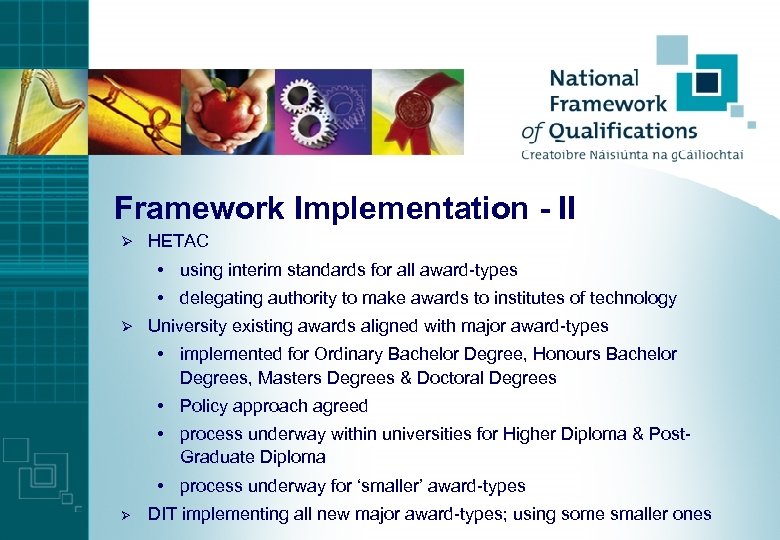 National Framework of Qualifications
Creatoibre Náisiúnta na gCáilíochtaí

Framework Implementation - II

➢ HETAC
• using interim standards for all award-types
• delegating authority to make awards to institutes of technology
➢ University existing awards aligned with major award-types
• implemented for Ordinary Bachelor Degree, Honours Bachelor Degrees, Masters Degrees & Doctoral Degrees
• Policy approach agreed
• process underway within universities for Higher Diploma & Post-Graduate Diploma
• process underway for 'smaller' award-types
➢ DIT implementing all new major award-types; using some smaller ones